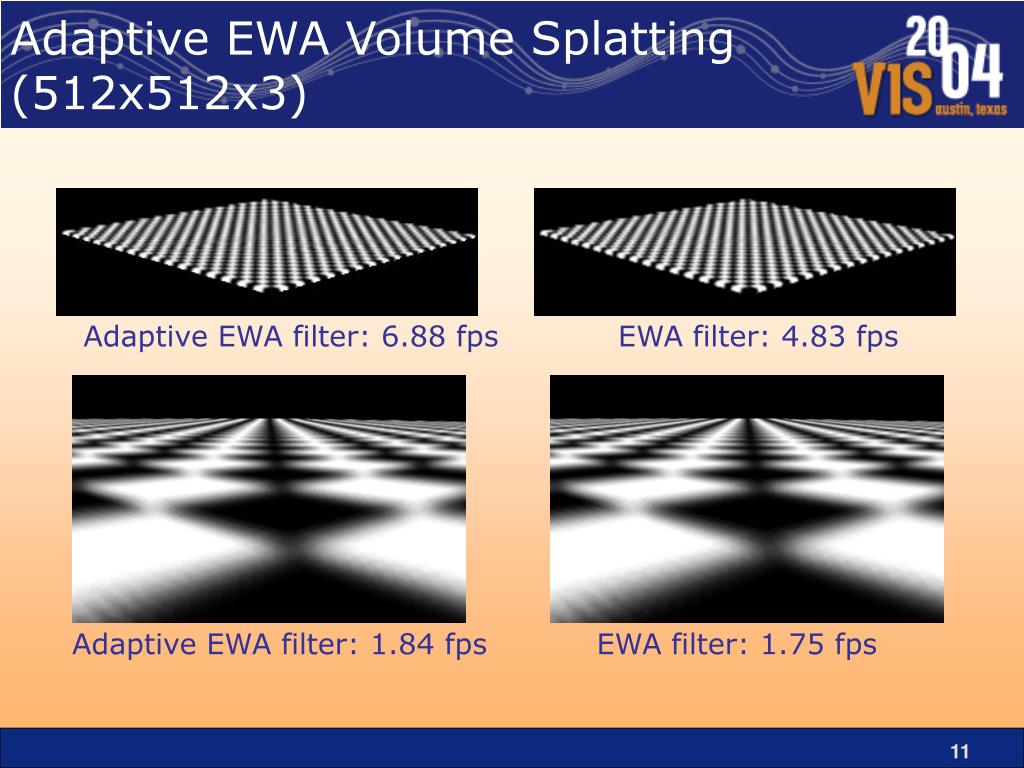 Adaptive EWA Volume Splatting (512x512x3)

VIS 2004 austin, texas

Adaptive EWA filter: 6.88 fps

EWA filter: 4.83 fps

Adaptive EWA filter: 1.84 fps

EWA filter: 1.75 fps

11